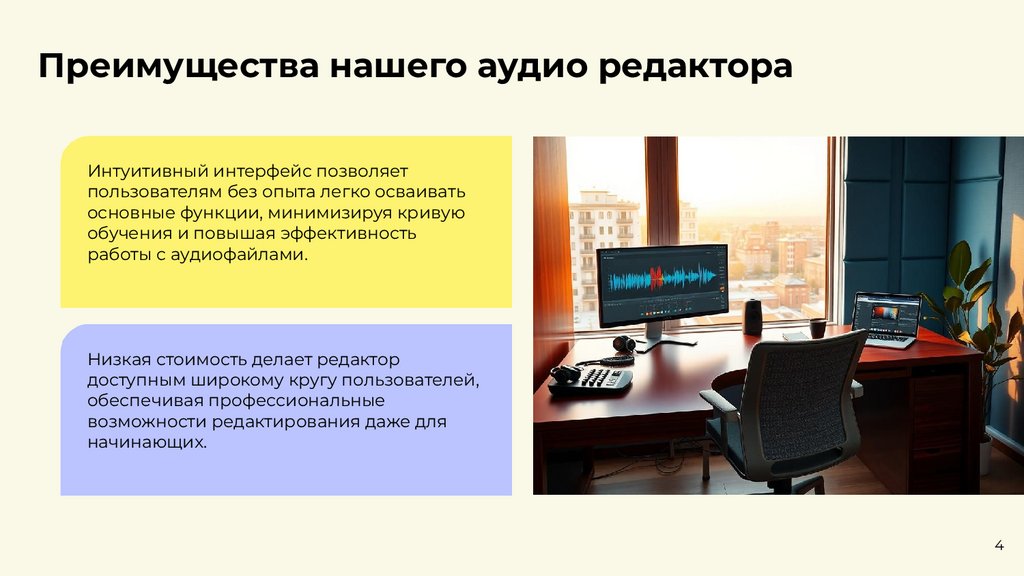 Преимущества нашего аудио редактора

Интуитивный интерфейс позволяет пользователям без опыта легко осваивать основные функции, минимизируя кривую обучения и повышая эффективность работы с аудиофайлами.

Низкая стоимость делает редактор доступным широкому кругу пользователей, обеспечивая профессиональные возможности редактирования даже для начинающих.

4